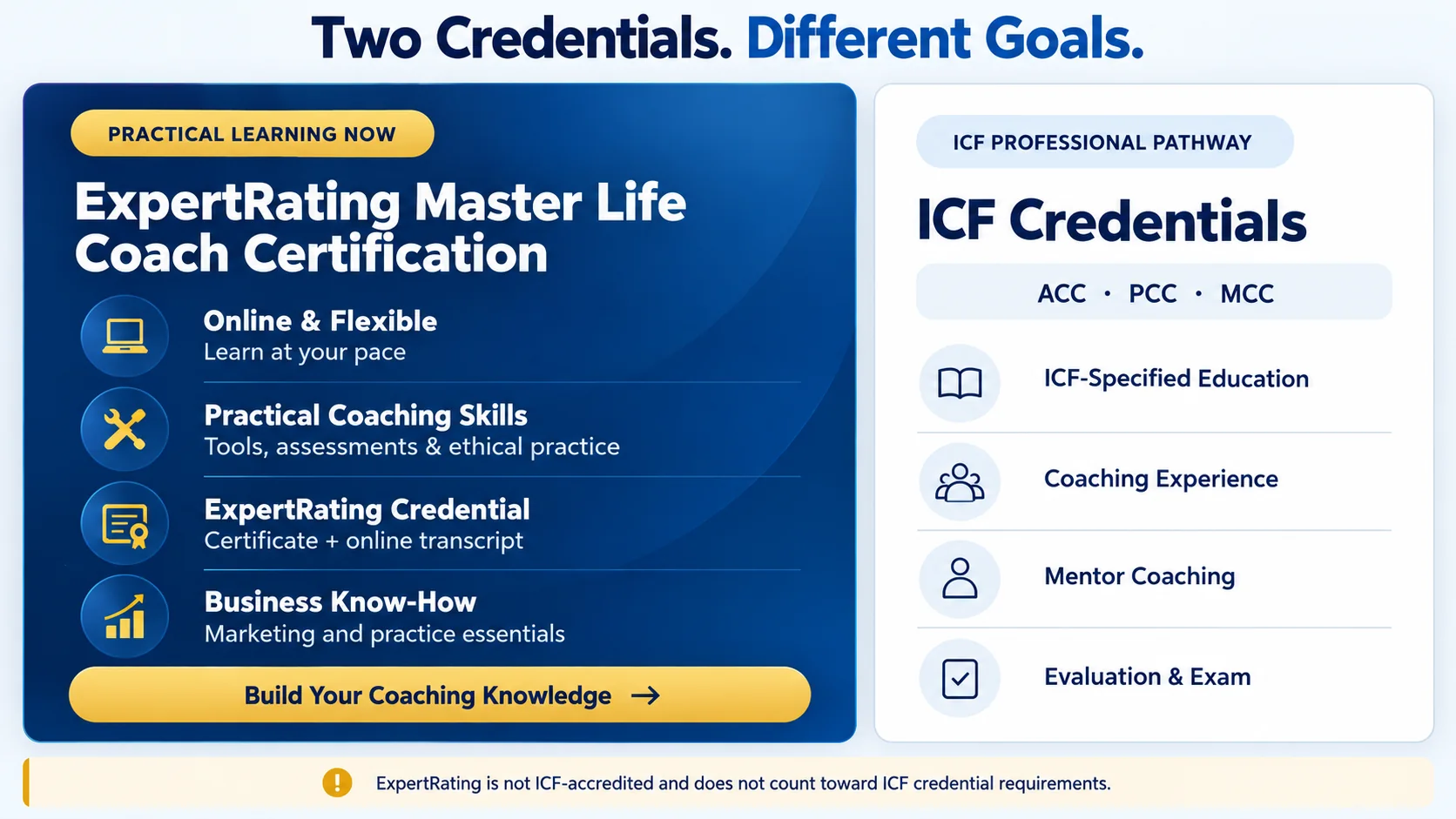 Two Credentials. Different Goals.

PRACTICAL LEARNING NOW

ExpertRating Master Life Coach Certification

Online & Flexible
Learn at your pace

Practical Coaching Skills
Tools, assessments & ethical practice

ExpertRating Credential
Certificate + online transcript

Business Know-How
Marketing and practice essentials

Build Your Coaching Knowledge →

ICF PROFESSIONAL PATHWAY

ICF Credentials

ACC • PCC • MCC

ICF-Specified Education

Coaching Experience

Mentor Coaching

Evaluation & Exam

ExpertRating is not ICF-accredited and does not count toward ICF credential requirements.